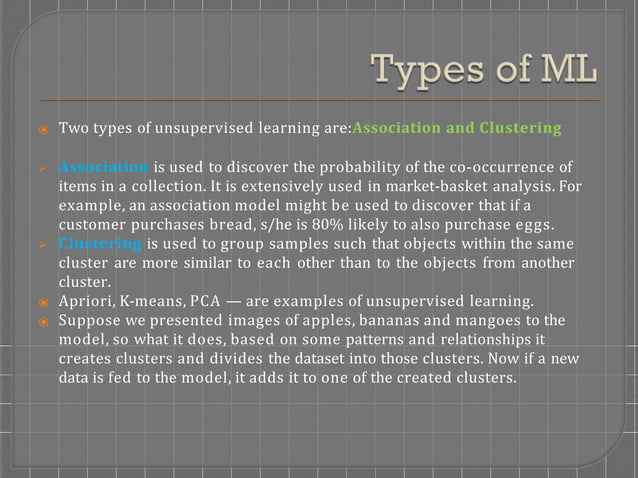 Types of ML

Two types of unsupervised learning are:Association and Clustering

Association is used to discover the probability of the co-occurrence of items in a collection. It is extensively used in market-basket analysis. For example, an association model might be used to discover that if a customer purchases bread, s/he is 80% likely to also purchase eggs.

Clustering is used to group samples such that objects within the same cluster are more similar to each other than to the objects from another cluster.

Apriori, K-means, PCA — are examples of unsupervised learning.

Suppose we presented images of apples, bananas and mangoes to the model, so what it does, based on some patterns and relationships it creates clusters and divides the dataset into those clusters. Now if a new data is fed to the model, it adds it to one of the created clusters.